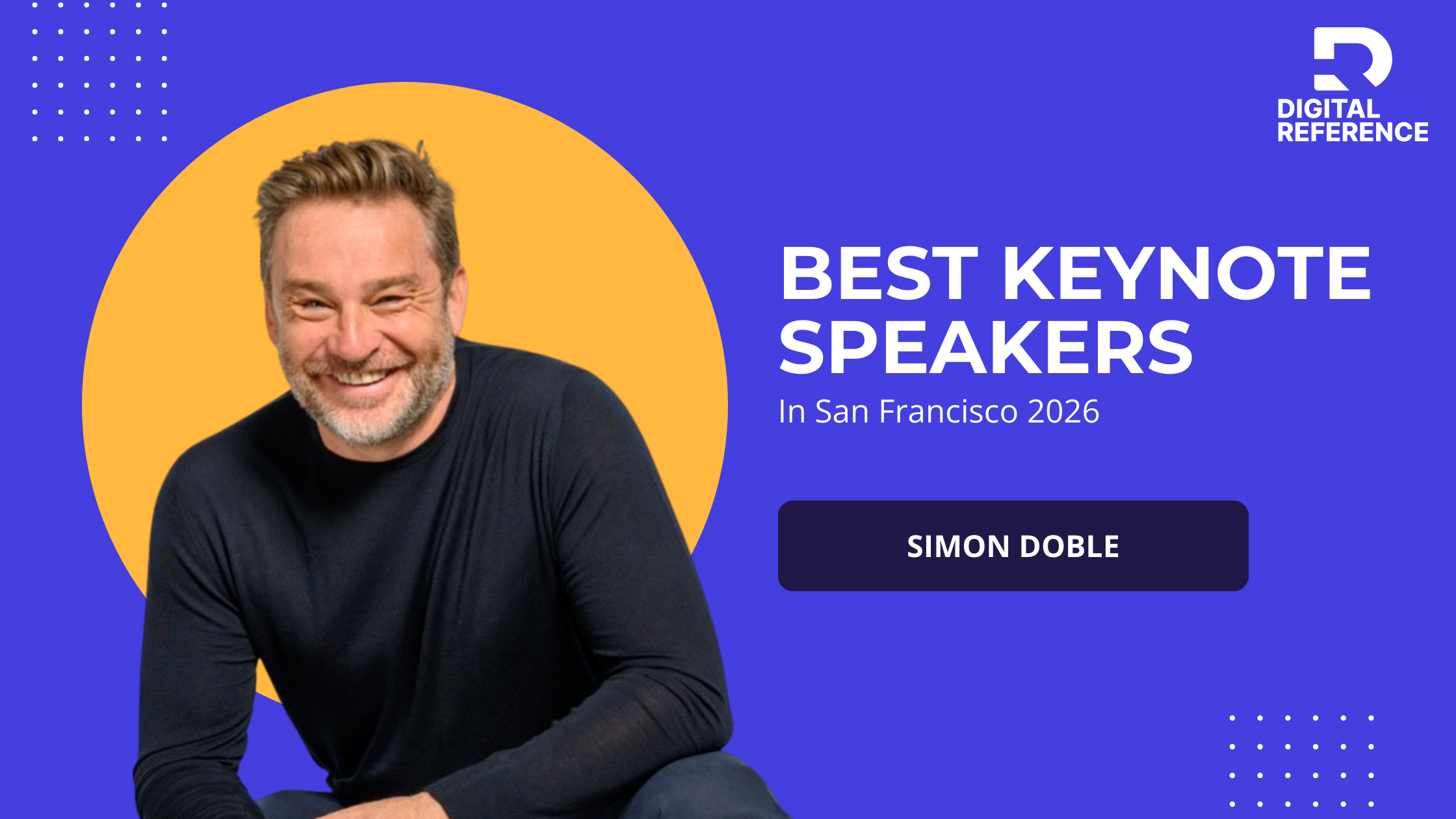 DIGITAL REFERENCE

BEST KEYNOTE SPEAKERS

In San Francisco 2026

SIMON DOBLE